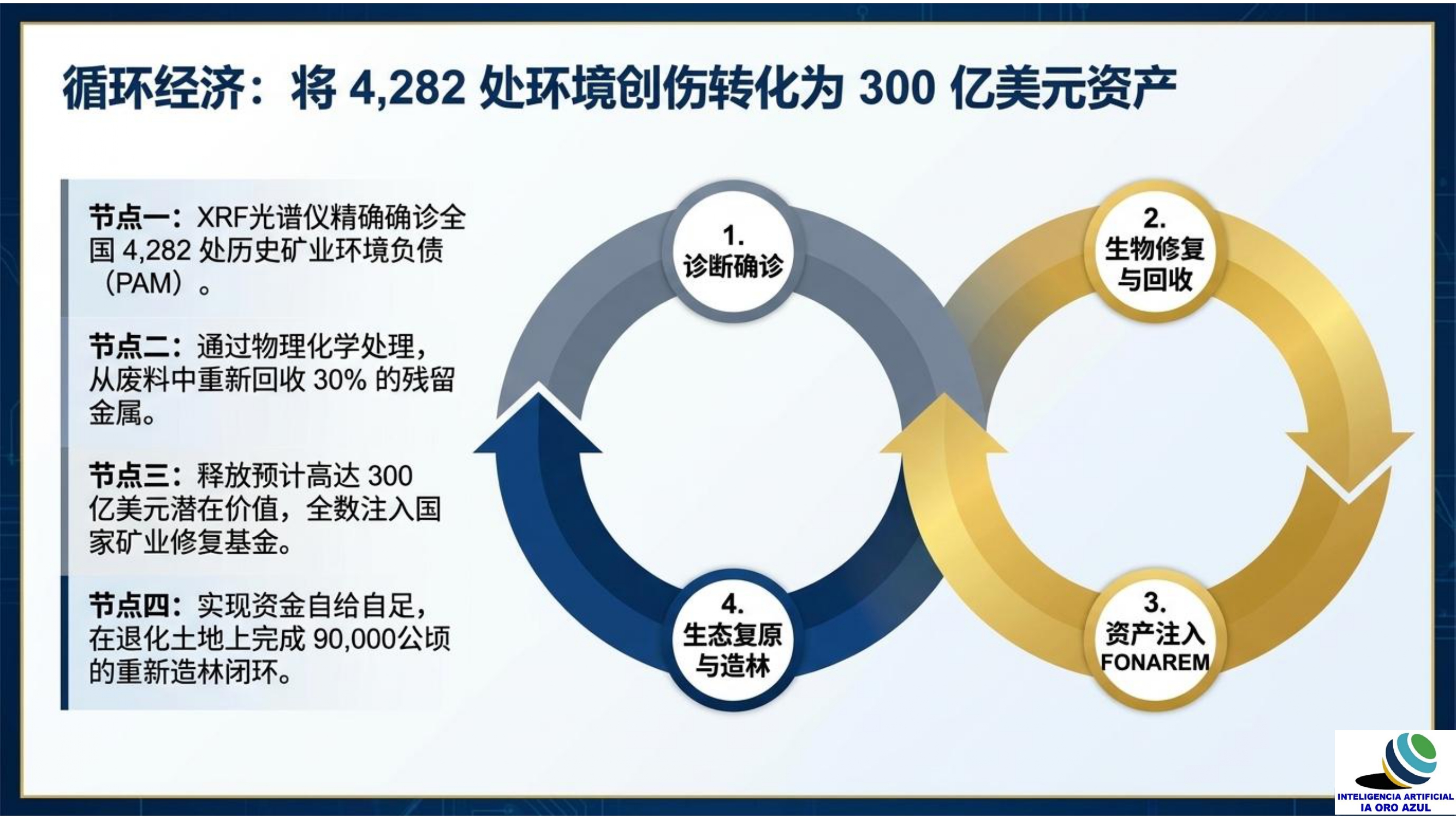 循环经济：将 4,282 处环境创伤转化为 300 亿美元资产

节点一：XRF光谱仪精确确诊全国 4,282 处历史矿业环境负债（PAM）。

节点二：通过物理化学处理，从废料中重新回收 30% 的残留金属。

节点三：释放预计高达 300 亿美元潜在价值，全数注入国家矿业修复基金。

节点四：实现资金自给自足，在退化土地上完成 90,000公顷的重新造林闭环。

1. 诊断确诊

2. 生物修复与回收

3. 资产注入 FONAREM

4. 生态复原与造林

INTELIGENCIA ARTIFICIAL
IA ORO AZUL